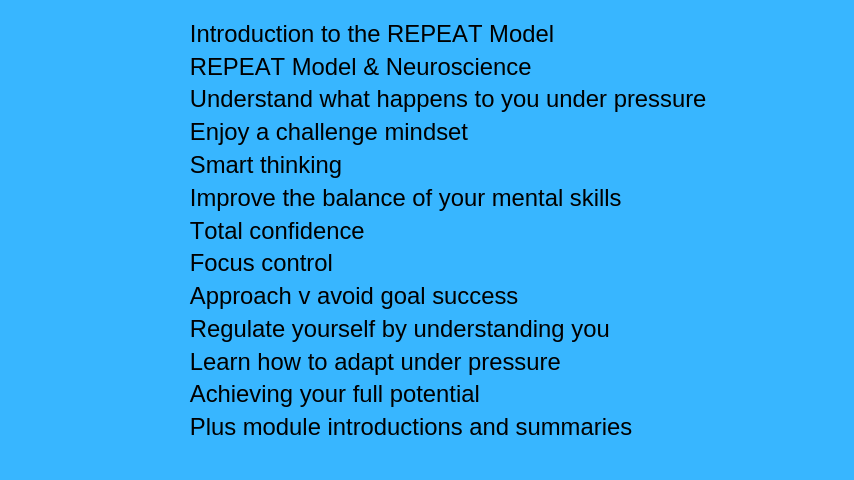 Introduction to the REPEAT Model
REPEAT Model & Neuroscience
Understand what happens to you under pressure
Enjoy a challenge mindset
Smart thinking
Improve the balance of your mental skills
Total confidence
Focus control
Approach v avoid goal success
Regulate yourself by understanding you
Learn how to adapt under pressure
Achieving your full potential
Plus module introductions and summaries